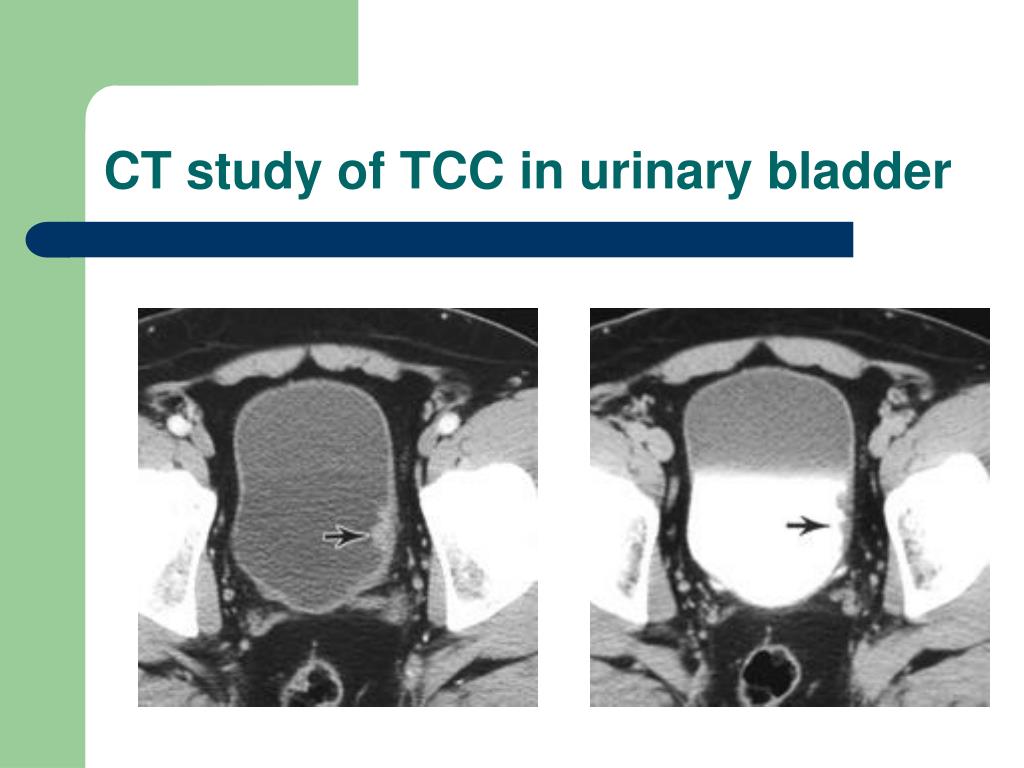 CT study of TCC in urinary bladder